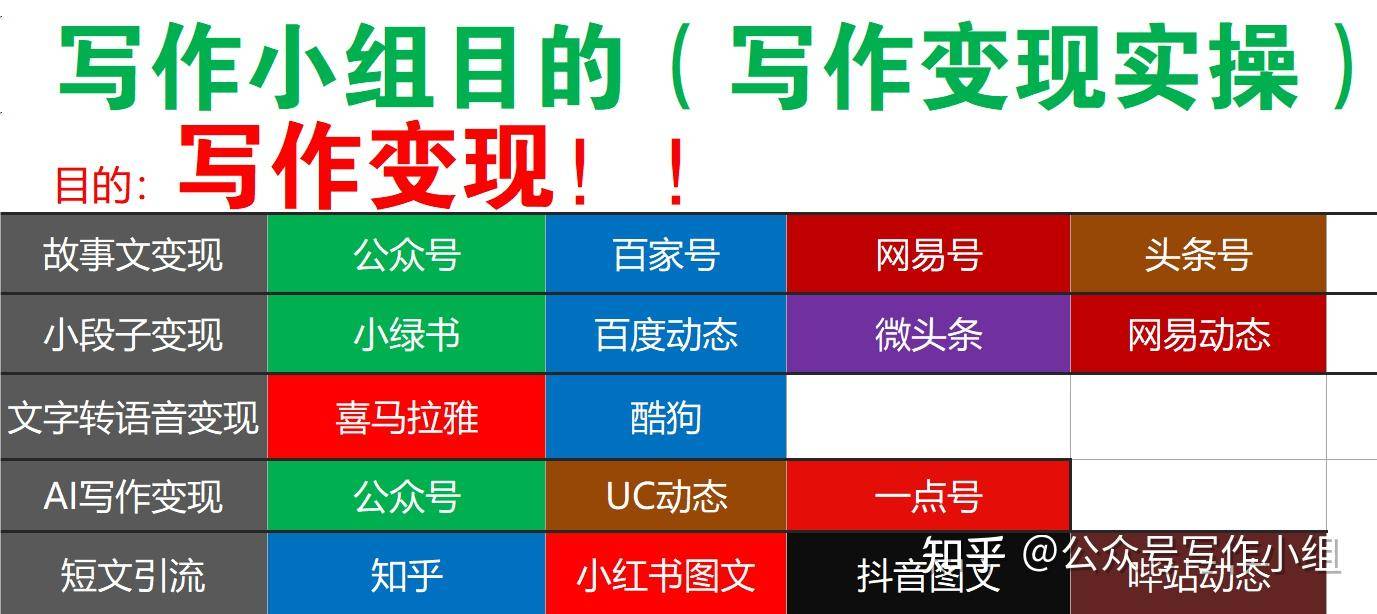 写作小组目的（写作变现实操）

目的：写作变现！！

| 故事文变现 | 公众号 | 百家号 | 网易号 | 头条号 |
|---|---|---|---|---|
| 小段子变现 | 小绿书 | 百度动态 | 微头条 | 网易动态 |
| 文字转语音变现 | 喜马拉雅 | 酷狗 | | |
| AI写作变现 | 公众号 | UC动态 | 一点号 | |
| 短文引流 | 知乎 | 小红书图文 | 抖音图文 | 哔站动态 |

知乎 @公众号写作小组